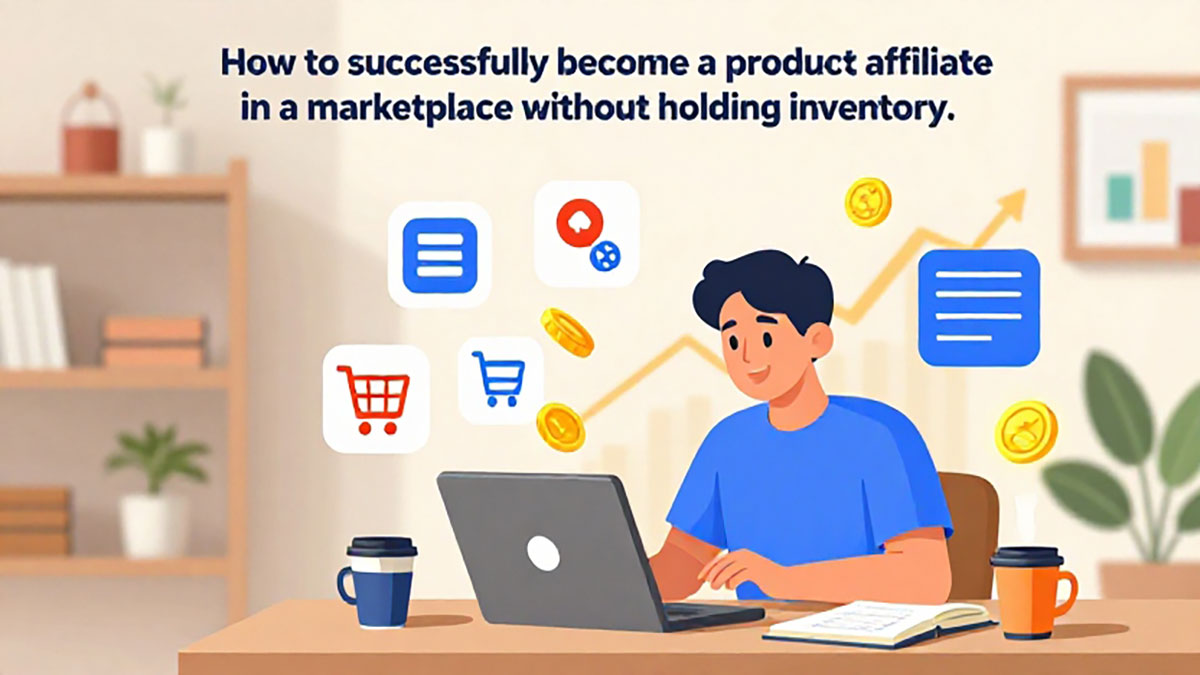 How to successfully become a product affiliate in a marketplace without holding inventory.